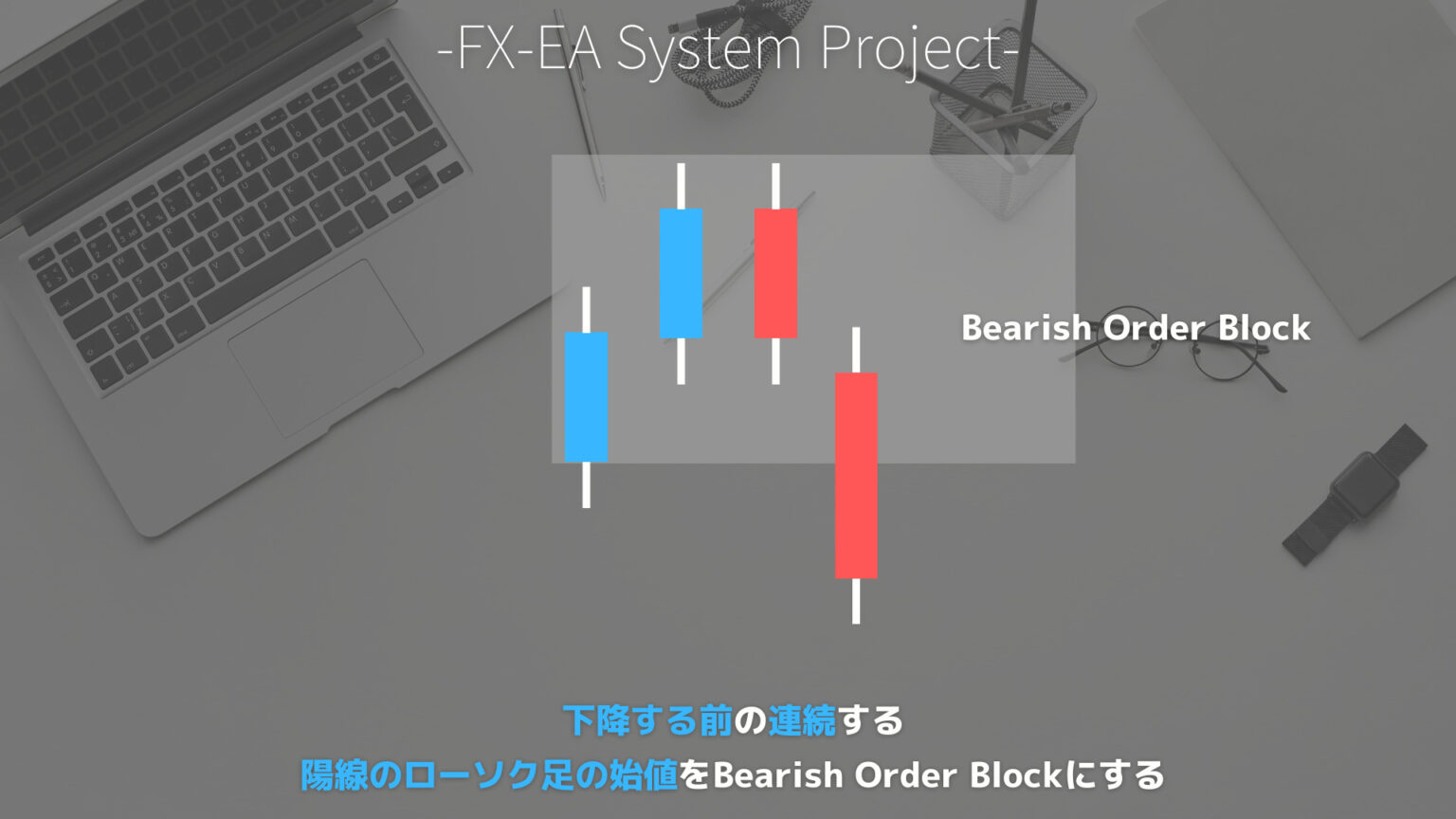 -FX-EA System Project-

Bearish Order Block

下降する前の連続する
陽線のローソク足の始値をBearish Order Blockにする